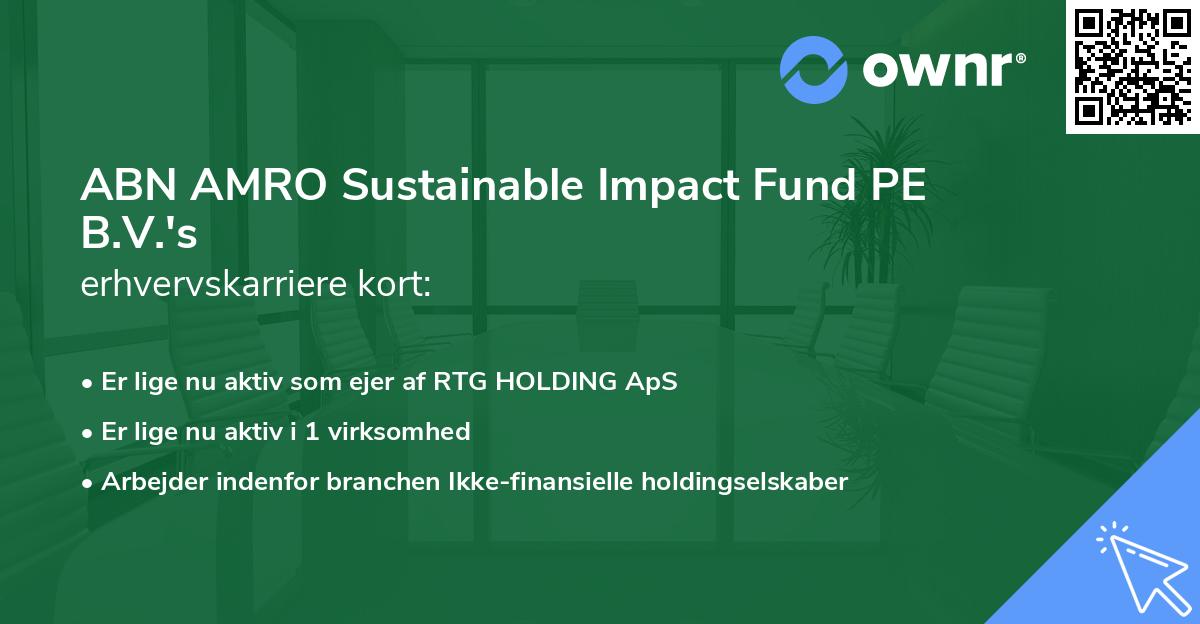 ownr®

ABN AMRO Sustainable Impact Fund PE B.V.'s
erhvervskarriere kort:

• Er lige nu aktiv som ejer af RTG HOLDING ApS
• Er lige nu aktiv i 1 virksomhed
• Arbejder indenfor branchen Ikke-finansielle holdingselskaber